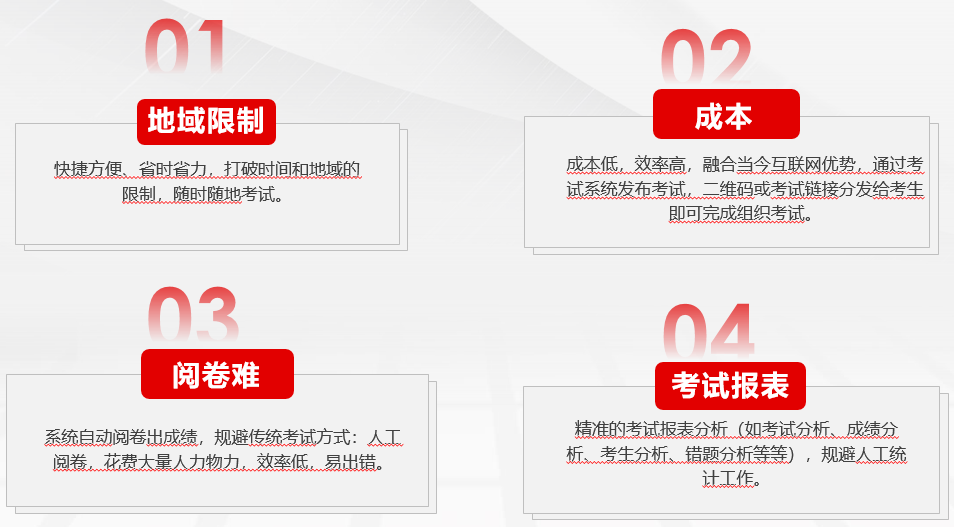 01

地域限制

快捷方便、省时省力，打破时间和地域的限制，随时随地考试。

02

成本

成本低，效率高，融合当今互联网优势，通过考试系统发布考试，二维码或考试链接分发给考生即可完成组织考试。

03

阅卷难

系统自动阅卷出成绩，规避传统考试方式：人工阅卷，花费大量人力物力，效率低，易出错。

04

考试报表

精准的考试报表分析（如考试分析、成绩分析、考生分析、错题分析等等），规避人工统计工作。